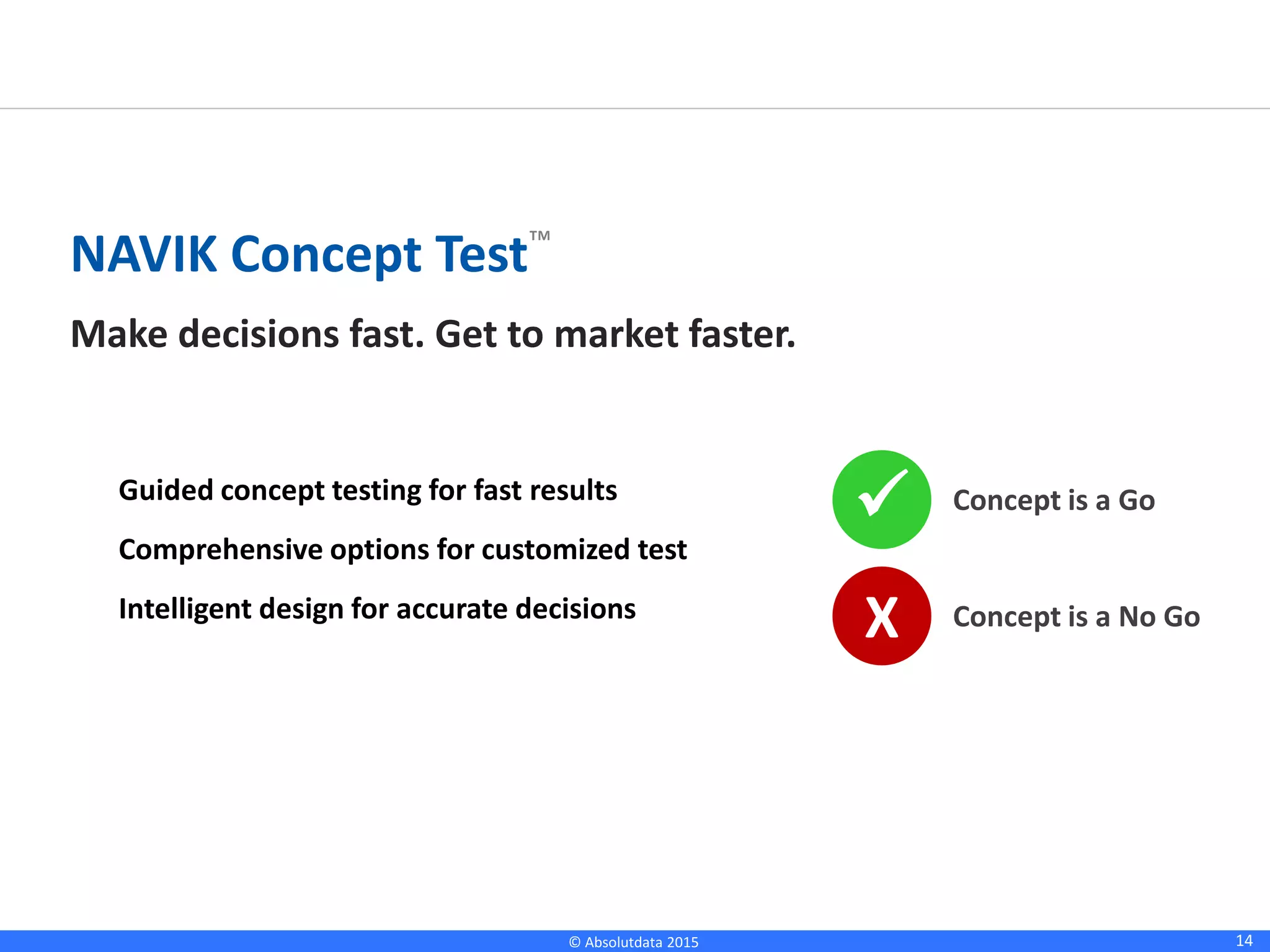 NAVIK Concept Test™

Make decisions fast. Get to market faster.

Guided concept testing for fast results

Comprehensive options for customized test

Intelligent design for accurate decisions

Concept is a Go

X

Concept is a No Go

© Absolutdata 2015

14